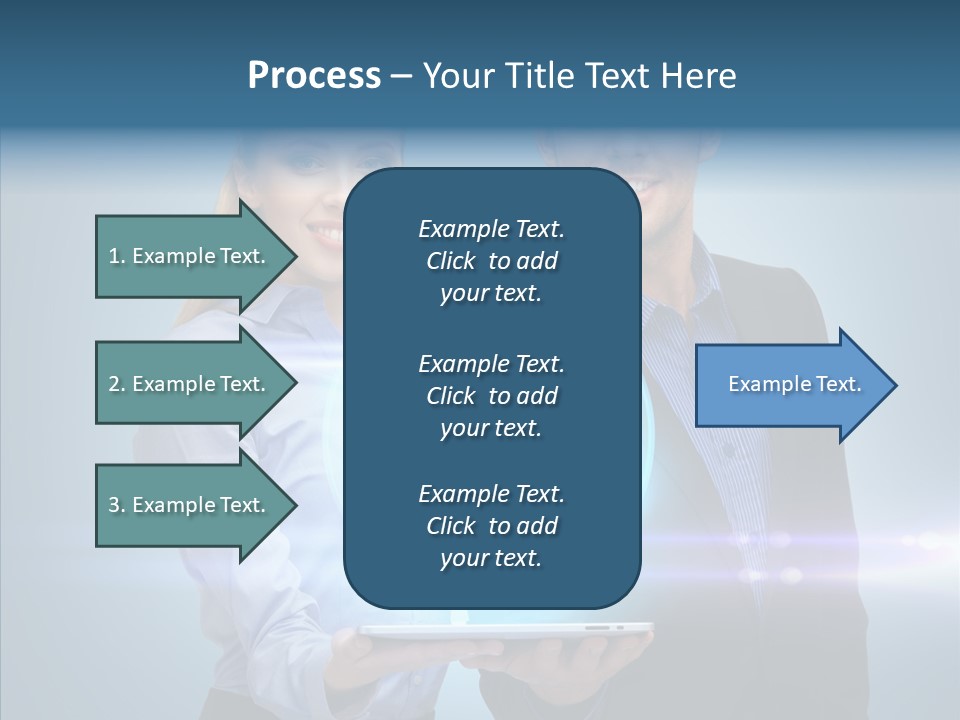 Process – Your Title Text Here

1. Example Text.

2. Example Text.

3. Example Text.

Example Text. Click to add your text.

Example Text. Click to add your text.

Example Text. Click to add your text.

Example Text.